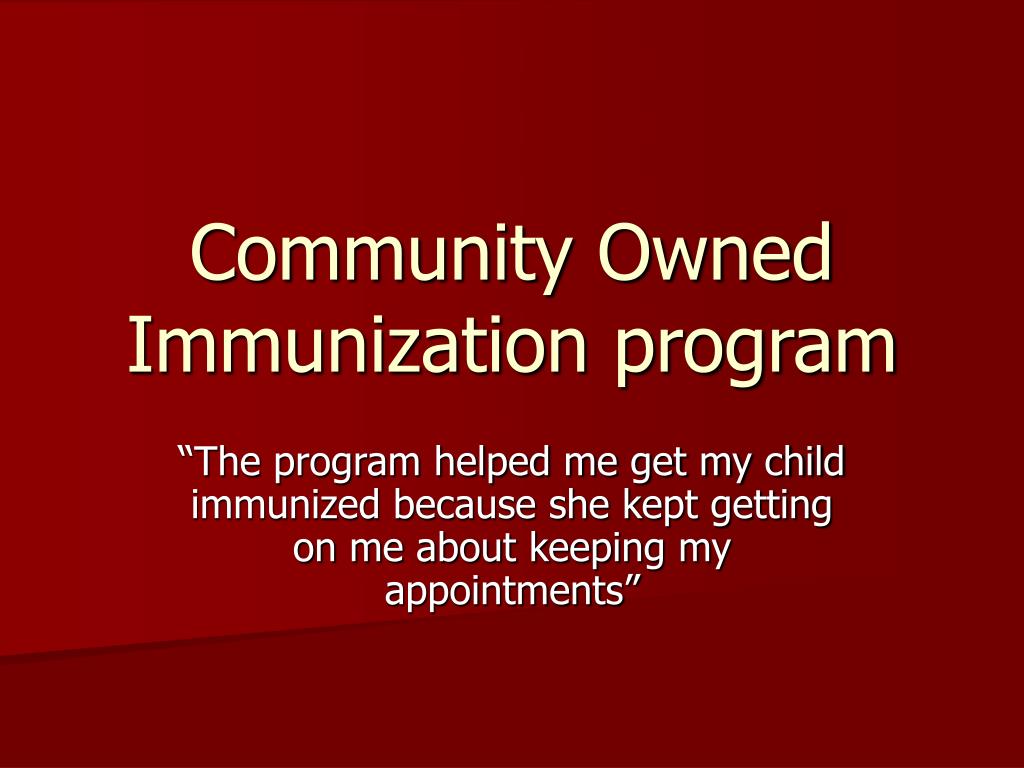 Community Owned Immunization program

“The program helped me get my child immunized because she kept getting on me about keeping my appointments”